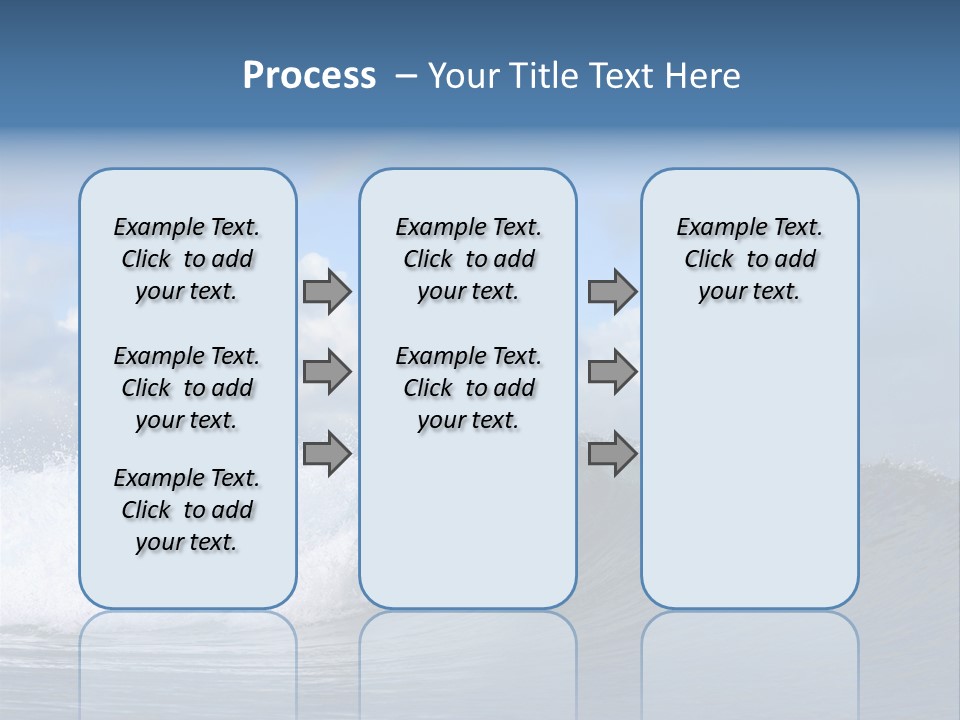 Process – Your Title Text Here

Example Text. Click to add your text.

Example Text. Click to add your text.

Example Text. Click to add your text.

Example Text. Click to add your text.

Example Text. Click to add your text.

Example Text. Click to add your text.